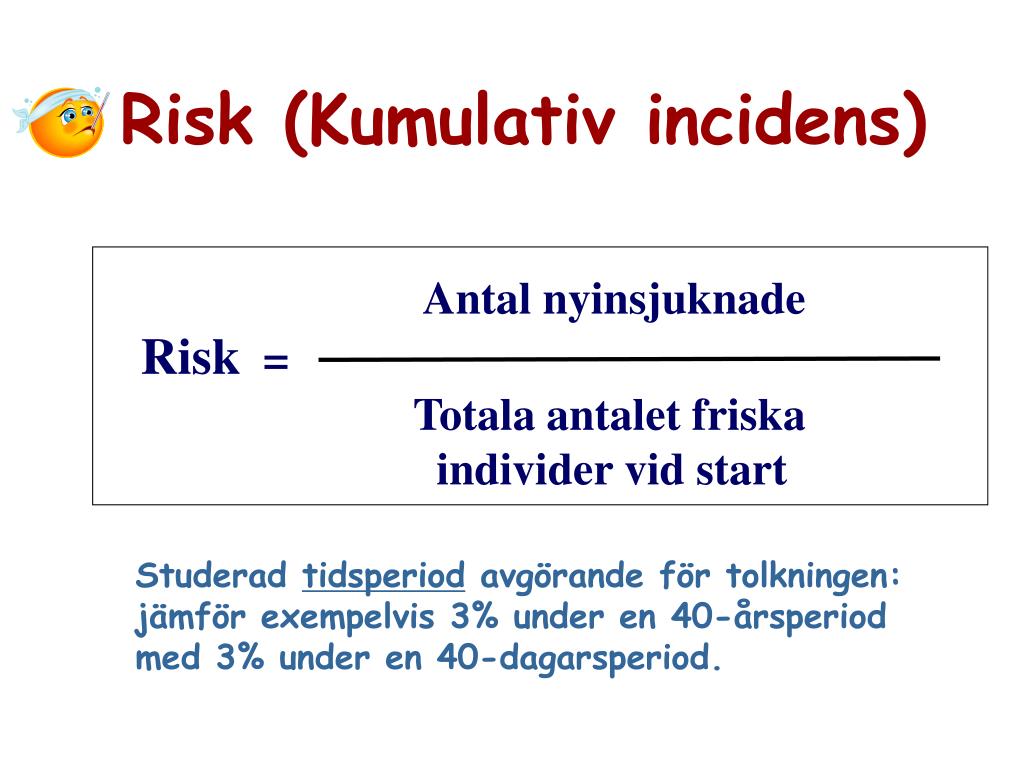 Risk (Kumulativ incidens)

$\text{Risk} = \frac{\text{Antal nyinsjuknade}}{\text{Totala antalet friska individer vid start}}$

Studerad tidsperiod avgörande för tolkningen: jämför exempelvis 3% under en 40-årsperiod med 3% under en 40-dagarsperiod.